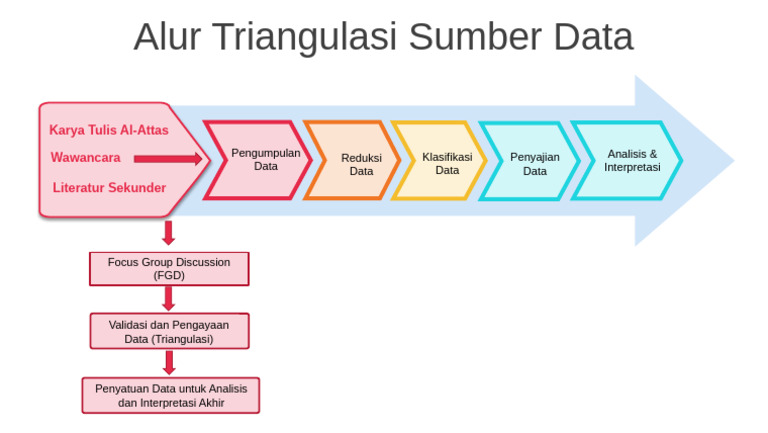 Alur Triangulasi Sumber Data

Karya Tulis Al-Attas

Wawancara

Literatur Sekunder

Pengumpulan Data

Reduksi Data

Klasifikasi Data

Penyajian Data

Analisis & Interpretasi

Focus Group Discussion (FGD)

Validasi dan Pengayaan Data (Triangulasi)

Penyatuan Data untuk Analisis dan Interpretasi Akhir